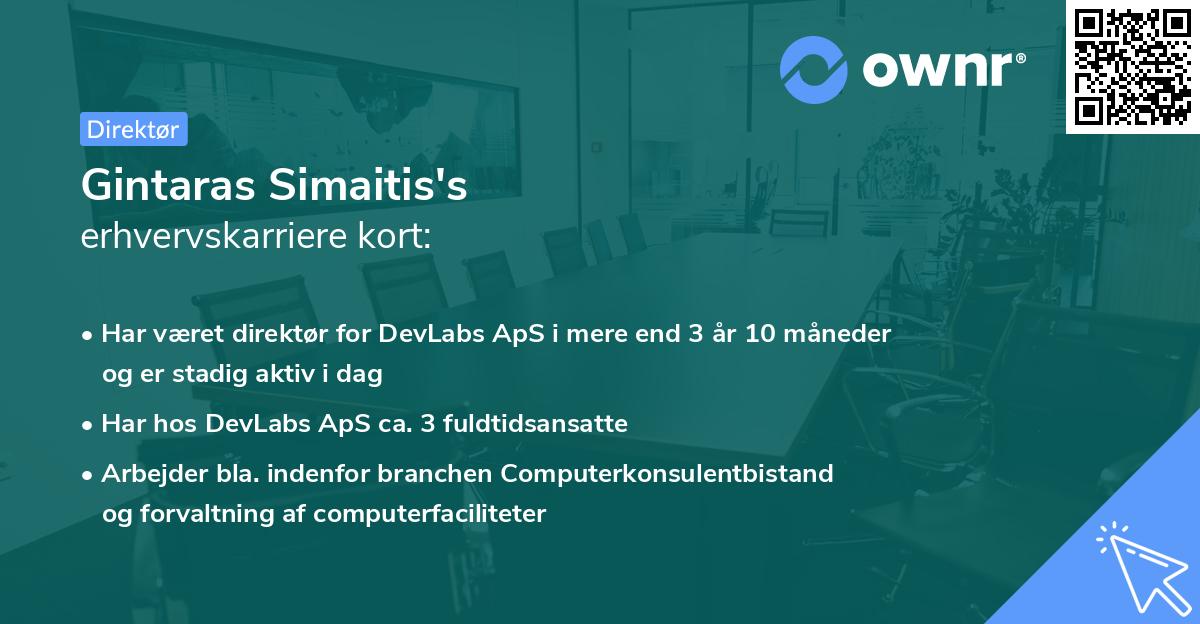 ownr®

Direktør

Gintaras Simaitis's
erhvervskarriere kort:

• Har været direktør for DevLabs ApS i mere end 3 år 10 måneder og er stadig aktiv i dag

• Har hos DevLabs ApS ca. 3 fuldtidsansatte

• Arbejder bla. indenfor branchen Computerkonsulentbistand og forvaltning af computerfaciliteter